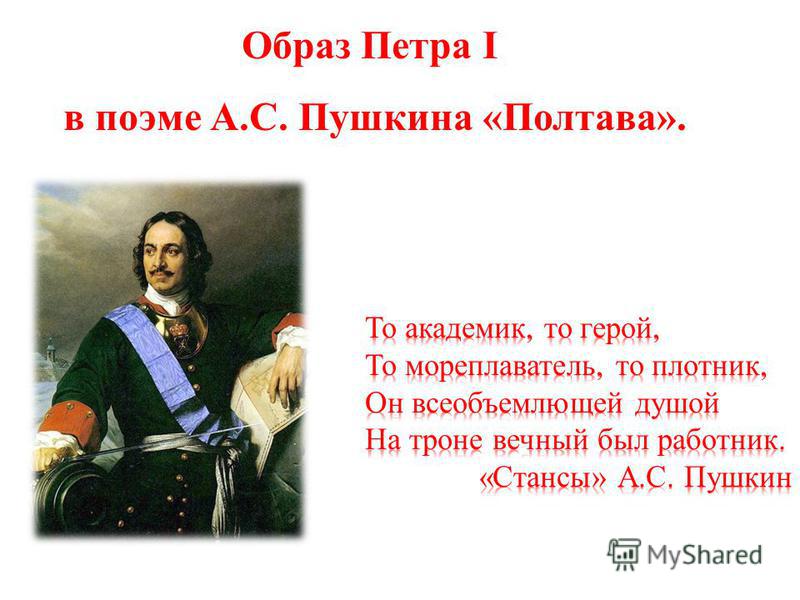 Образ Петра I

в поэме А.С. Пушкина «Полтава».

То академик, то герой,
То мореплаватель, то плотник,
Он всеобъемлющей душой
На троне вечный был работник.
«Стансы» А.С. Пушкин

MyShared